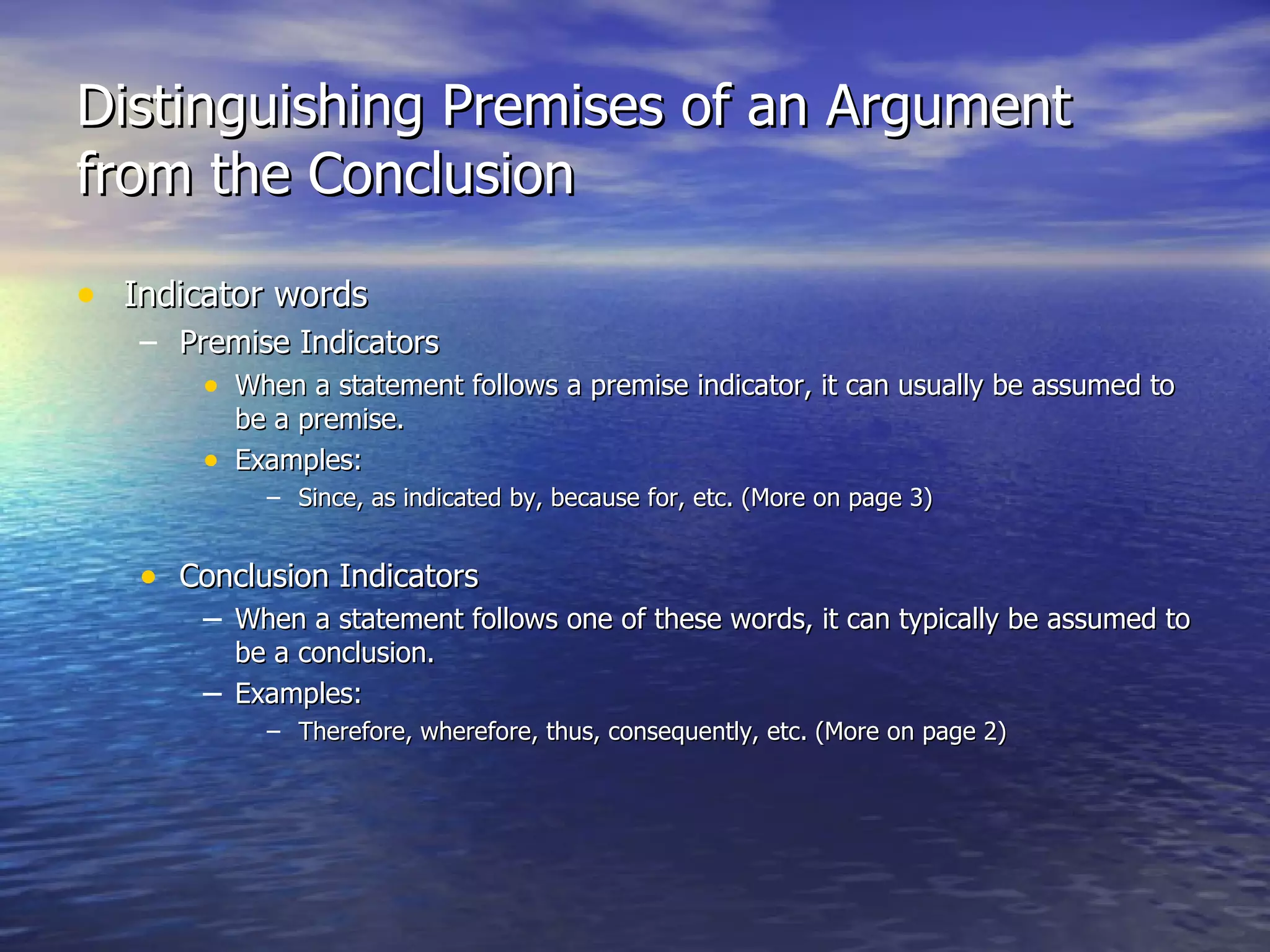 Distinguishing Premises of an Argument from the Conclusion

• Indicator words
  – Premise Indicators
    • When a statement follows a premise indicator, it can usually be assumed to be a premise.
    • Examples:
      – Since, as indicated by, because for, etc. (More on page 3)

  • Conclusion Indicators
    – When a statement follows one of these words, it can typically be assumed to be a conclusion.
    – Examples:
      – Therefore, wherefore, thus, consequently, etc. (More on page 2)